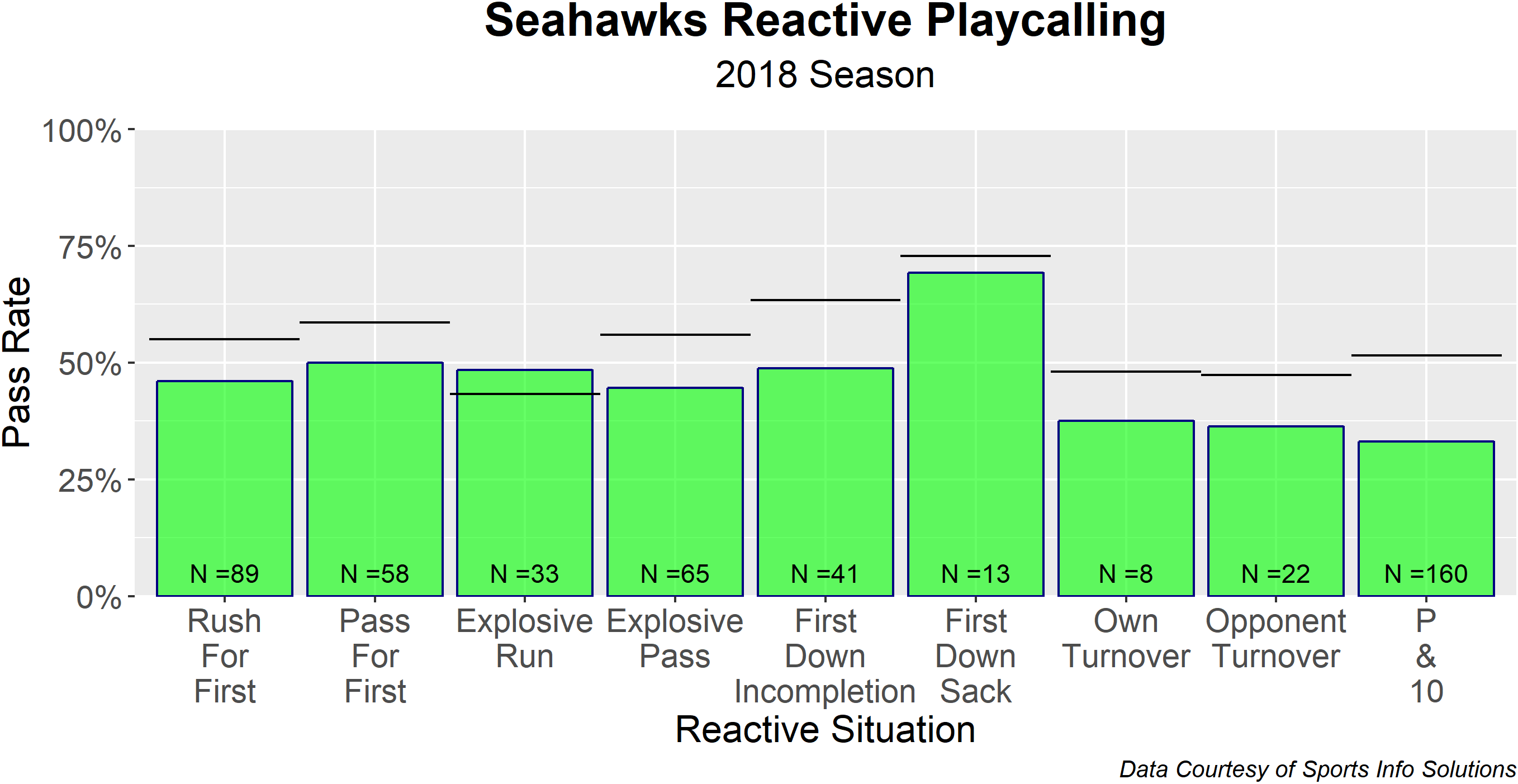 Seahawks Reactive Playcalling
2018 Season

Pass Rate

100%
75%
50%
25%
0%

N =89
N =58
N =33
N =65
N =41
N =13
N =8
N =22
N =160

Rush For First
Pass For First
Explosive Run
Explosive Pass
First Down Incompletion
First Down Sack
Own Turnover
Opponent Turnover
P & 10

Reactive Situation

Data Courtesy of Sports Info Solutions